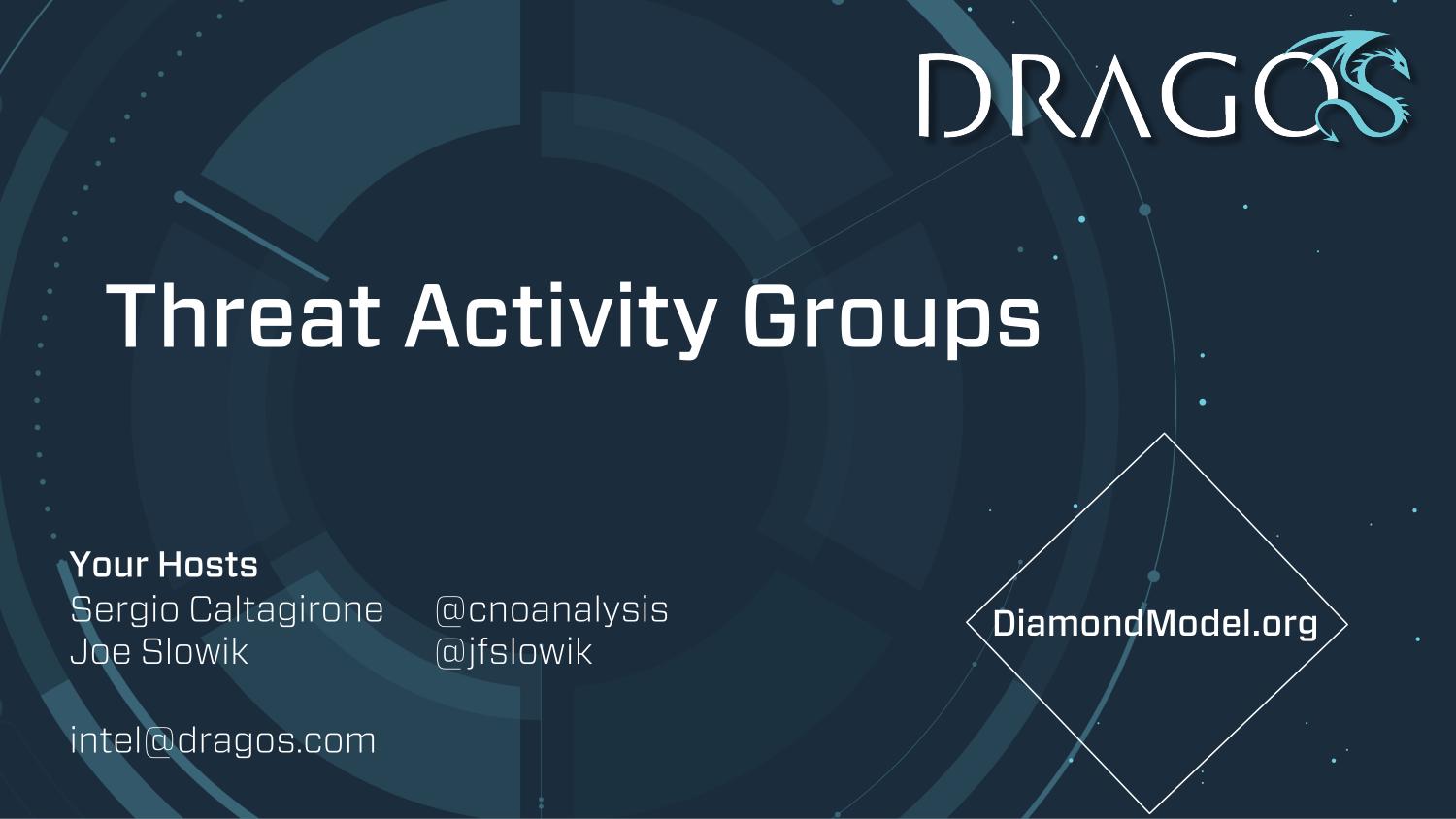 DRAGOS

Threat Activity Groups

Your Hosts
Sergio Caltagirone @cnoanalysis
Joe Slowik @jfslowik

intel@dragos.com

DiamondModel.org